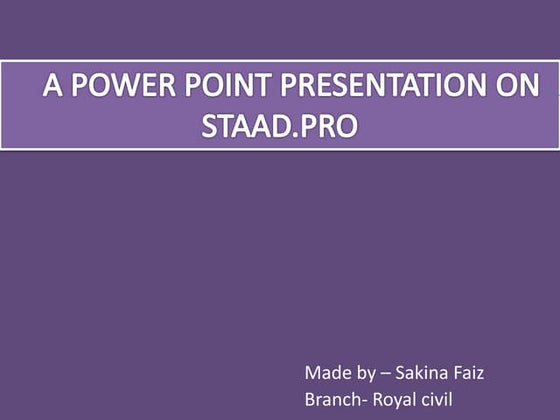 A POWER POINT PRESENTATION ON STAAD.PRO

Made by – Sakina Faiz
Branch- Royal civil